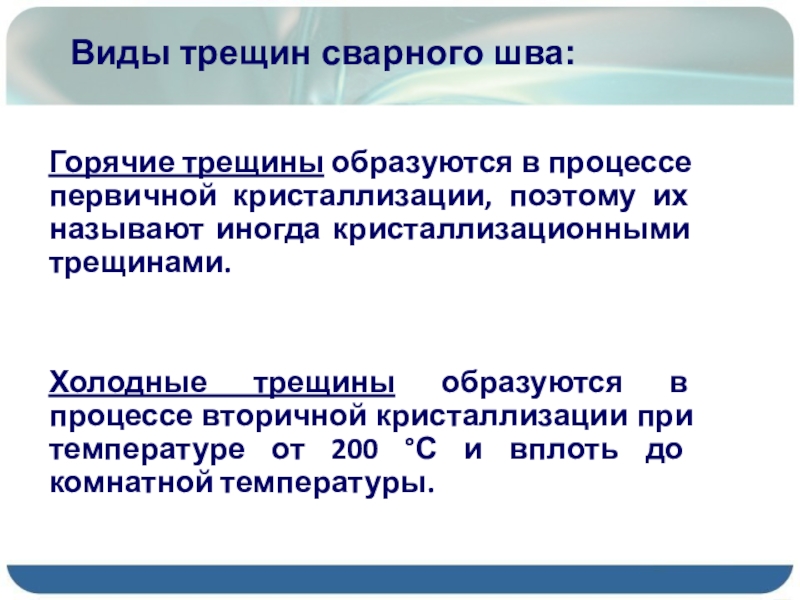 Виды трещин сварного шва:

Горячие трещины образуются в процессе первичной кристаллизации, поэтому их называют иногда кристаллизационными трещинами.

Холодные трещины образуются в процессе вторичной кристаллизации при температуре от 200 °С и вплоть до комнатной температуры.